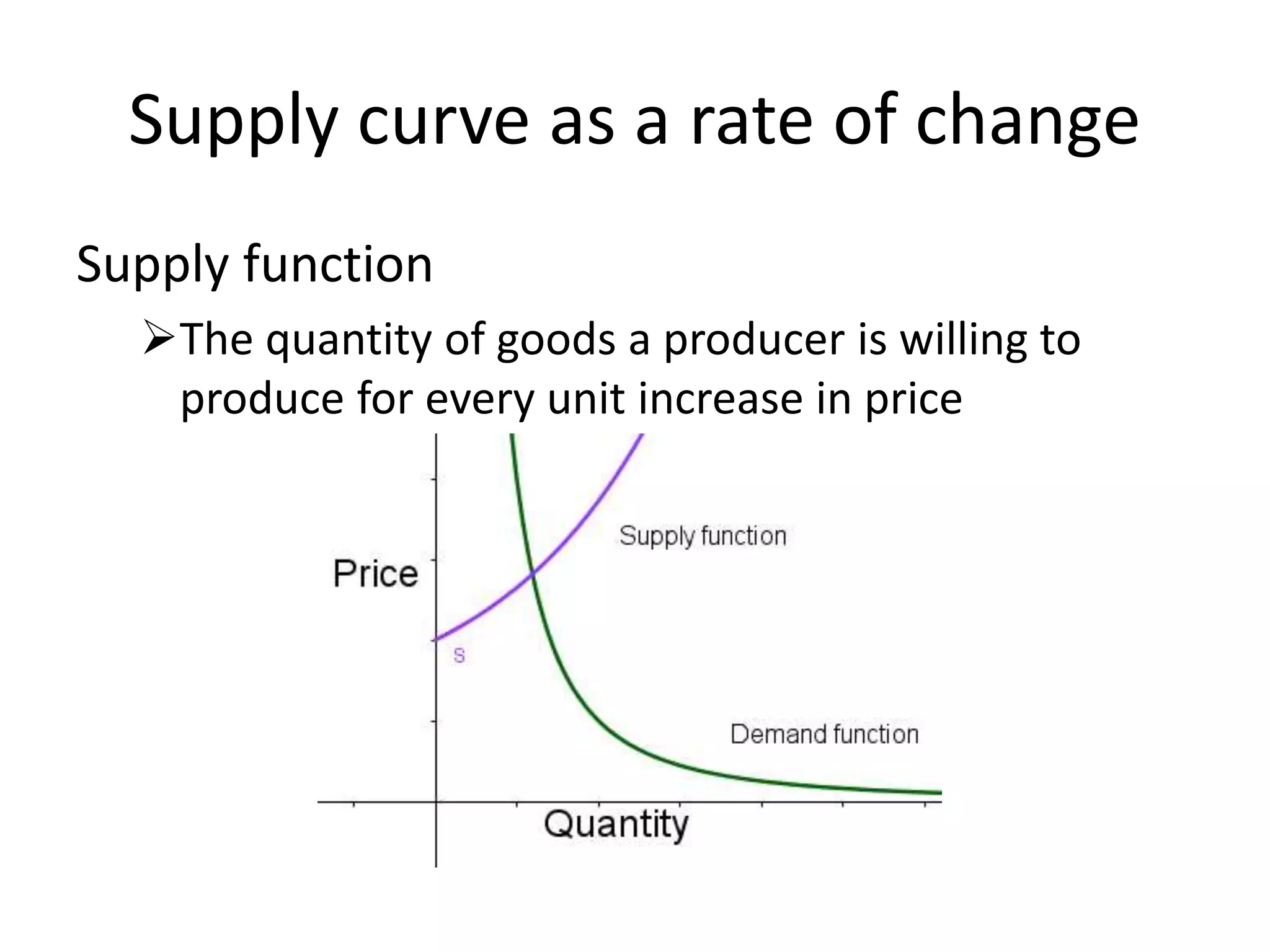 Supply curve as a rate of change

Supply function

➢The quantity of goods a producer is willing to produce for every unit increase in price

Supply function

Price

s

Demand function

Quantity